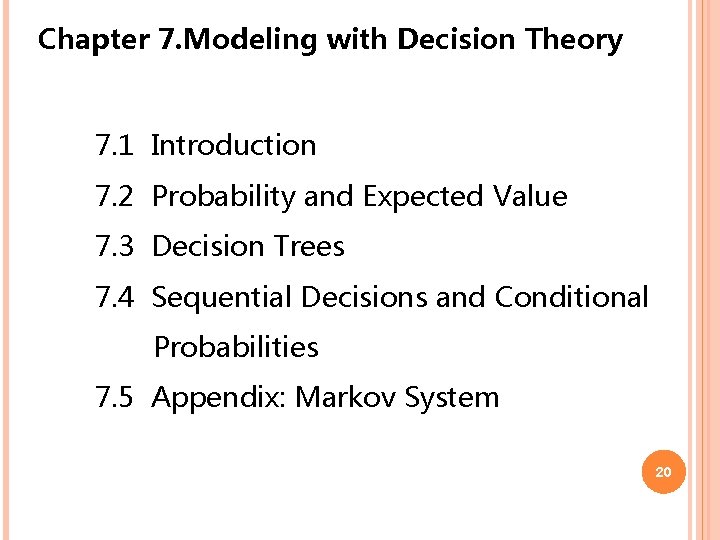 Chapter 7.Modeling with Decision Theory

7.1 Introduction
7.2 Probability and Expected Value
7.3 Decision Trees
7.4 Sequential Decisions and Conditional Probabilities
7.5 Appendix: Markov System

20